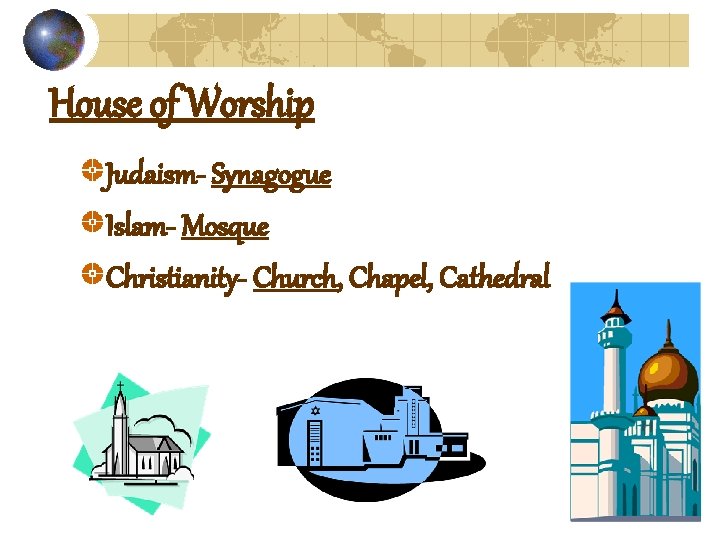 House of Worship

Judaism- Synagogue

Islam- Mosque

Christianity- Church, Chapel, Cathedral